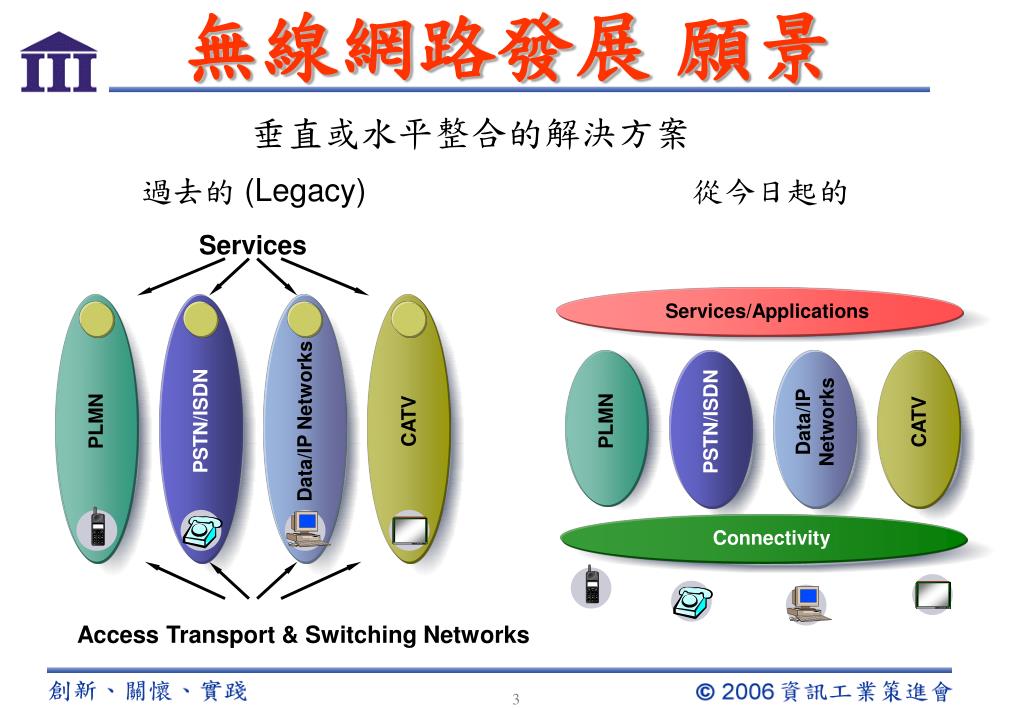 無線網路發展 願景

垂直或水平整合的解決方案

過去的 (Legacy)

從今日起的

Services

PLMN

PSTN/ISDN

Data/IP Networks

CATV

Access Transport & Switching Networks

Services/Applications

PLMN

PSTN/ISDN

Data/IP Networks

CATV

Connectivity

創新、關懷、實踐

3

© 2006 資訊工業策進會